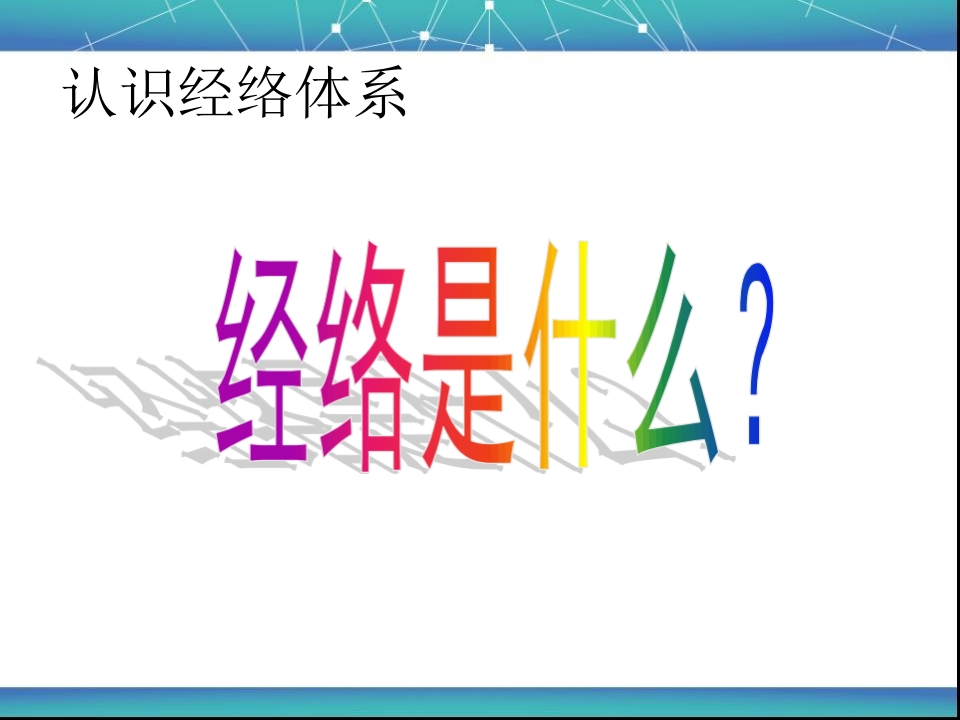 认识经络体系

经络是什么？